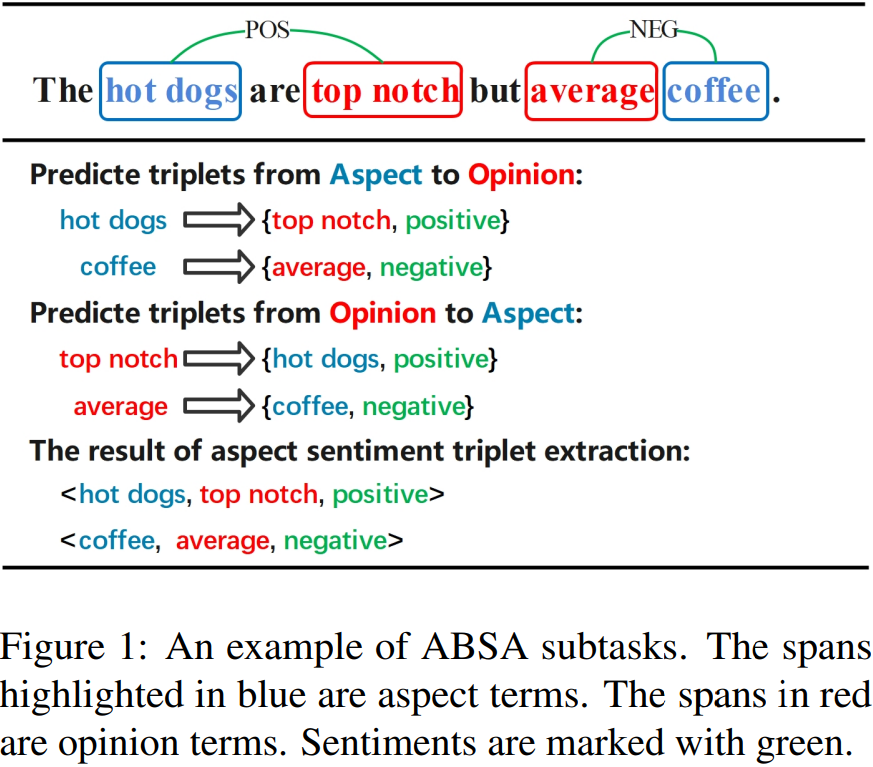 POS NEG

The hot dogs are top notch but average coffee.

Predicte triplets from Aspect to Opinion:

hot dogs ⟹ {top notch, positive}

coffee ⟹ {average, negative}

Predicte triplets from Opinion to Aspect:

top notch ⟹ {hot dogs, positive}

average ⟹ {coffee, negative}

The result of aspect sentiment triplet extraction:

<hot dogs, top notch, positive>

<coffee, average, negative>

Figure 1: An example of ABSA subtasks. The spans highlighted in blue are aspect terms. The spans in red are opinion terms. Sentiments are marked with green.